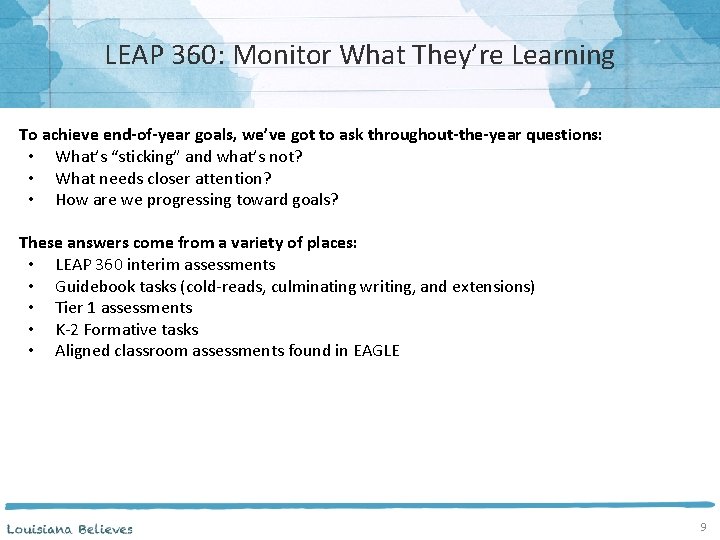 LEAP 360: Monitor What They're Learning

To achieve end-of-year goals, we've got to ask throughout-the-year questions:
• What's "sticking" and what's not?
• What needs closer attention?
• How are we progressing toward goals?

These answers come from a variety of places:
• LEAP 360 interim assessments
• Guidebook tasks (cold-reads, culminating writing, and extensions)
• Tier 1 assessments
• K-2 Formative tasks
• Aligned classroom assessments found in EAGLE

Louisiana Believes

9